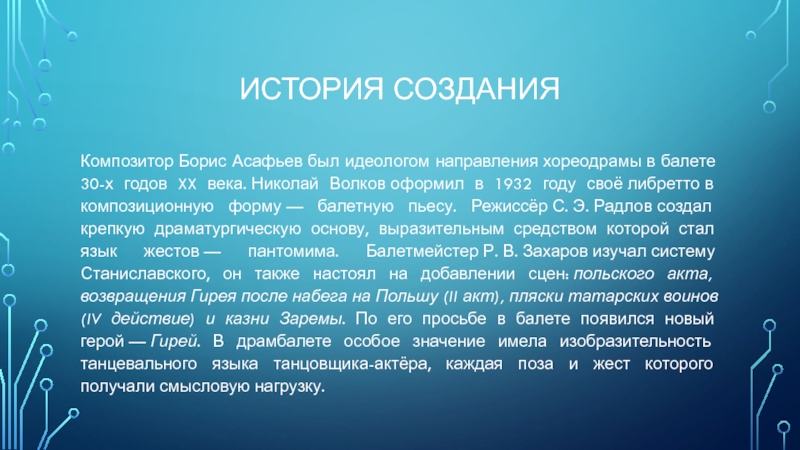 ИСТОРИЯ СОЗДАНИЯ

Композитор Борис Асафьев был идеологом направления хореодрамы в балете 30-х годов XX века. Николай Волков оформил в 1932 году своё либретто в композиционную форму — балетную пьесу. Режиссёр С. Э. Радлов создал крепкую драматургическую основу, выразительным средством которой стал язык жестов — пантомима. Балетмейстер Р. В. Захаров изучал систему Станиславского, он также настоял на добавлении сцен: польского акта, возвращения Гирея после набега на Польшу (II акт), пляски татарских воинов (IV действие) и казни Заремы. По его просьбе в балете появился новый герой — Гирей. В драмбалете особое значение имела изобразительность танцевального языка танцовщика-актёра, каждая поза и жест которого получали смысловую нагрузку.